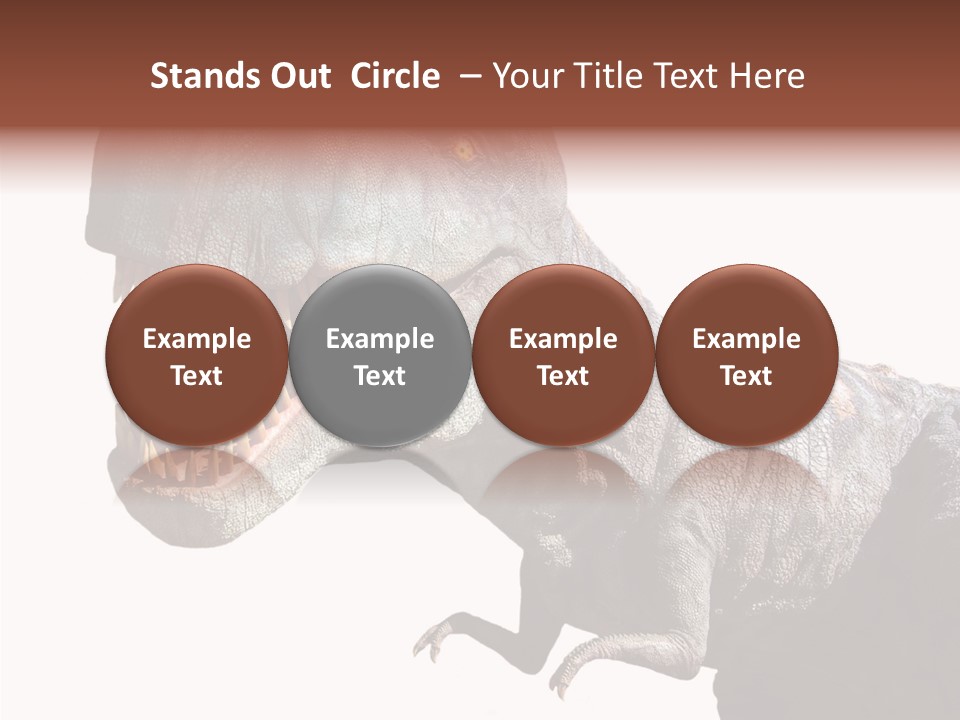 Stands Out Circle – Your Title Text Here

Example Text

Example Text

Example Text

Example Text